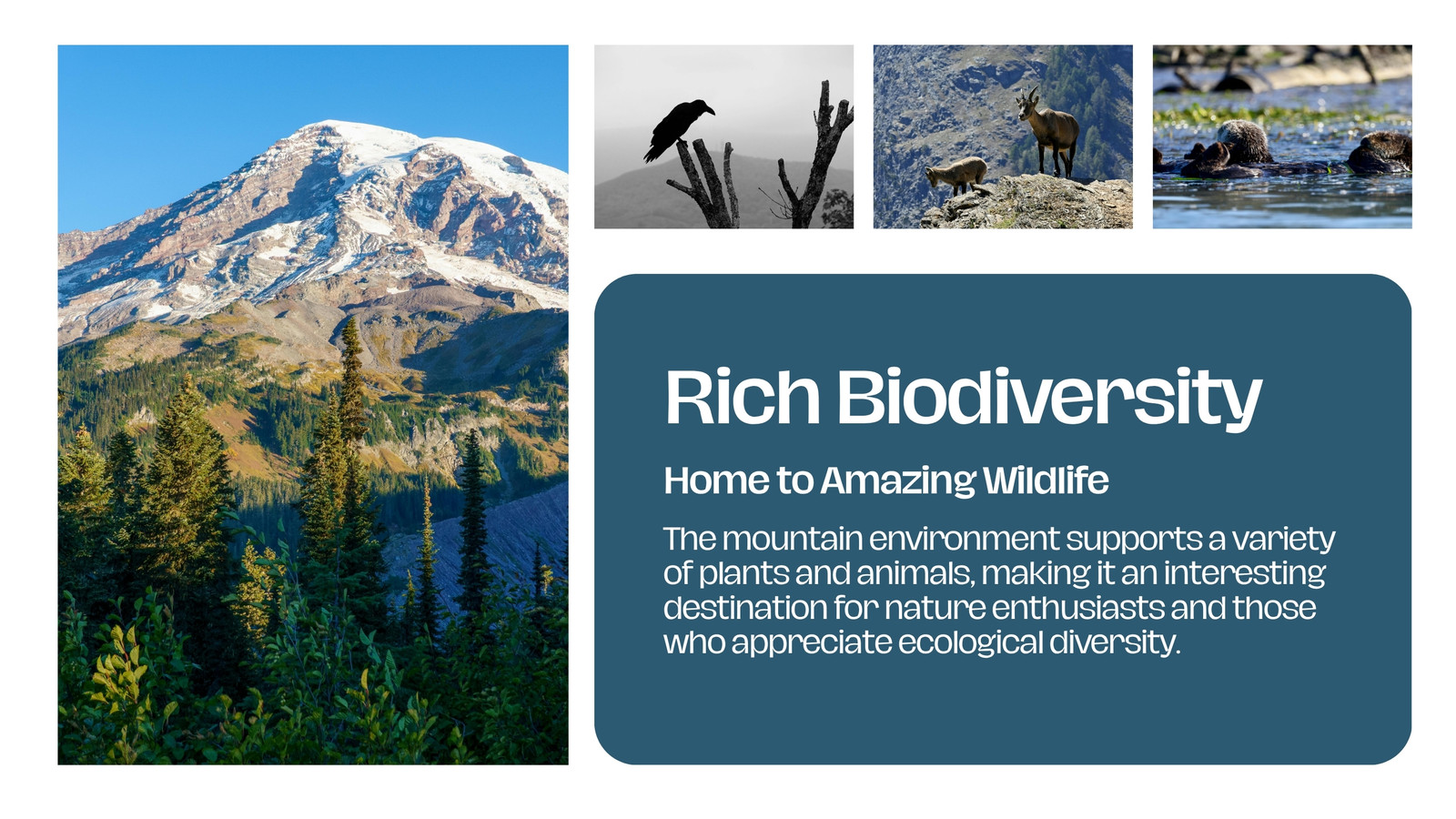 Rich Biodiversity

Home to Amazing Wildlife

The mountain environment supports a variety of plants and animals, making it an interesting destination for nature enthusiasts and those who appreciate ecological diversity.